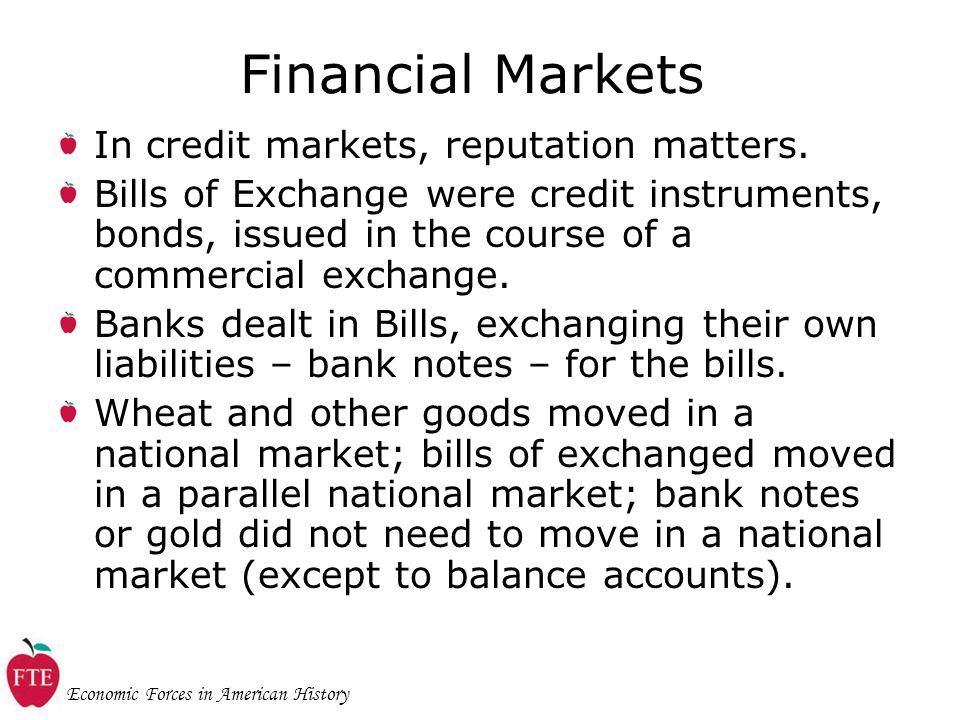 Financial Markets

In credit markets, reputation matters.

Bills of Exchange were credit instruments, bonds, issued in the course of a commercial exchange.

Banks dealt in Bills, exchanging their own liabilities – bank notes – for the bills.

Wheat and other goods moved in a national market; bills of exchanged moved in a parallel national market; bank notes or gold did not need to move in a national market (except to balance accounts).

FTE

Economic Forces in American History